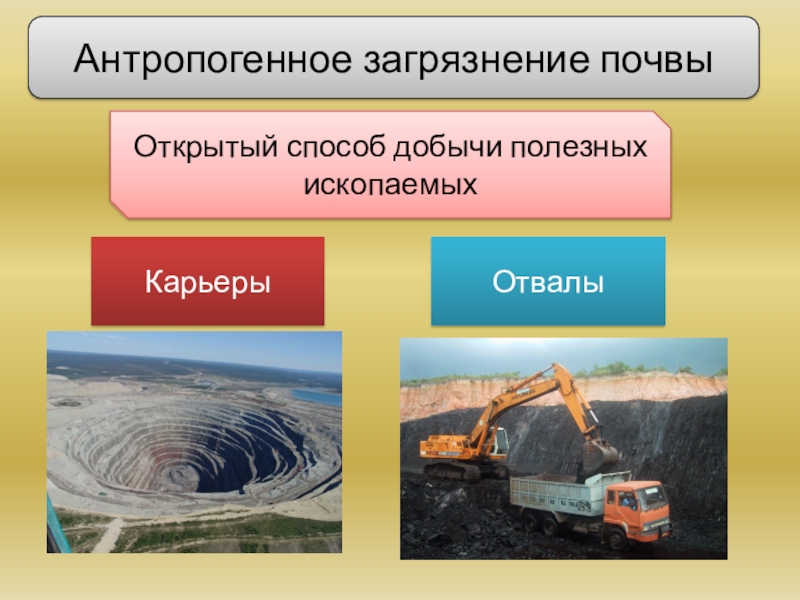 Антропогенное загрязнение почвы

Открытый способ добычи полезных ископаемых

Карьеры

Отвалы